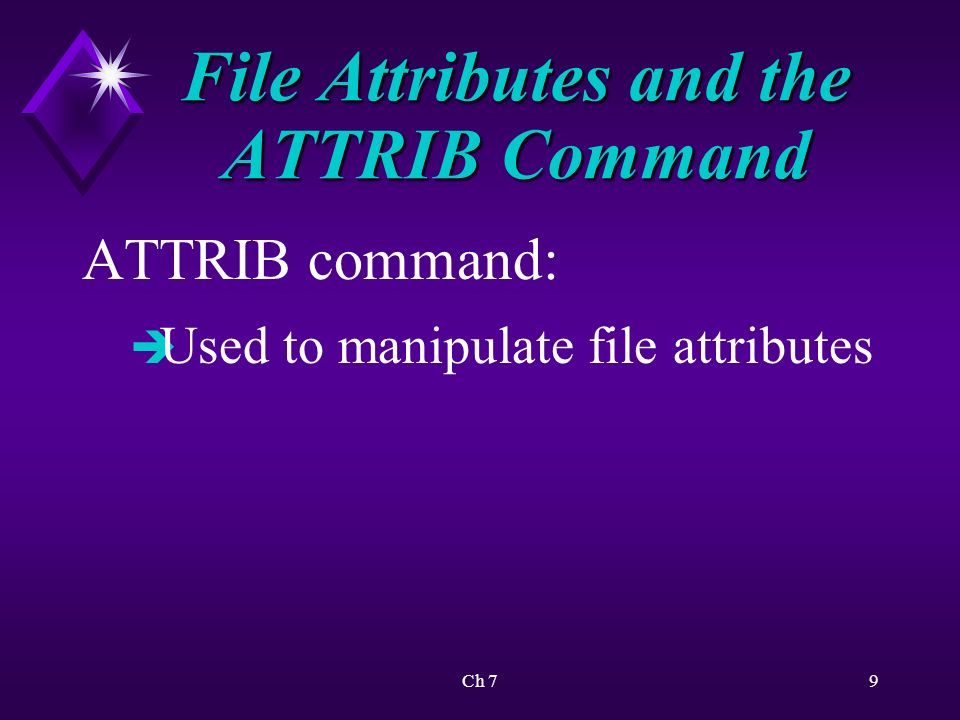 File Attributes and the ATTRIB Command

ATTRIB command:

Used to manipulate file attributes

Ch 7

9